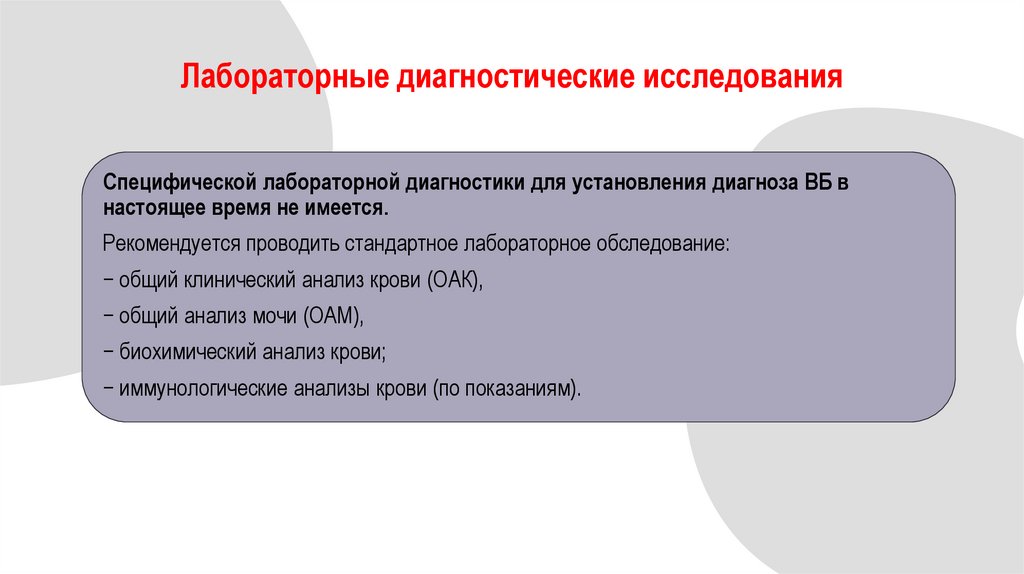 Лабораторные диагностические исследования

Специфической лабораторной диагностики для установления диагноза ВБ в настоящее время не имеется.

Рекомендуется проводить стандартное лабораторное обследование:

− общий клинический анализ крови (ОАК),

− общий анализ мочи (ОАМ),

− биохимический анализ крови;

− иммунологические анализы крови (по показаниям).